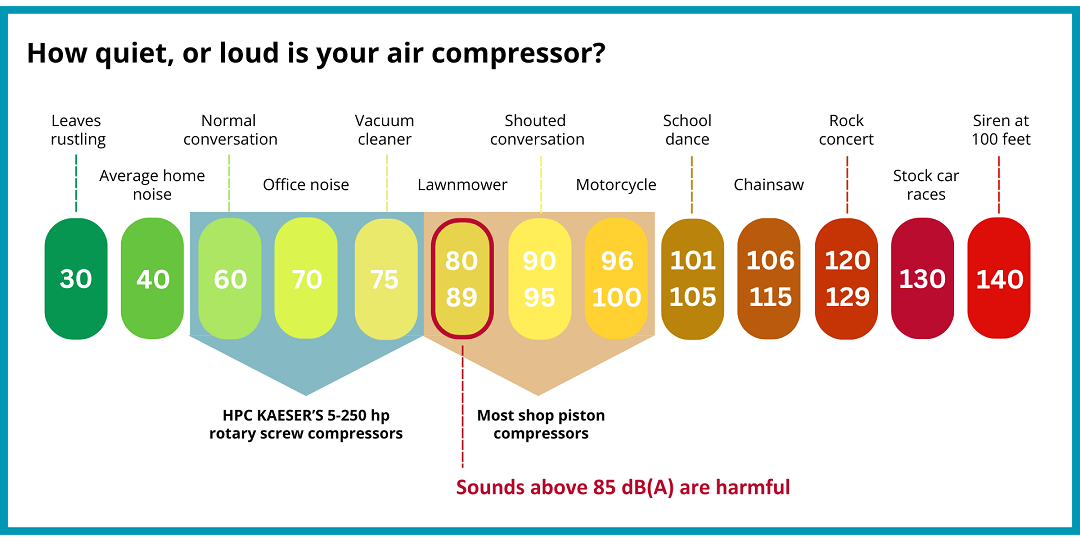 How quiet, or loud is your air compressor?

Leaves rustling

Average home noise

Normal conversation

Office noise

Vacuum cleaner

Lawnmower

Shouted conversation

Motorcycle

School dance

Chainsaw

Rock concert

Stock car races

Siren at 100 feet

30

40

60

70

75

80 89

90 95

96 100

101 105

106 115

120 129

130

140

HPC KAESER'S 5-250 hp rotary screw compressors

Most shop piston compressors

Sounds above 85 dB(A) are harmful